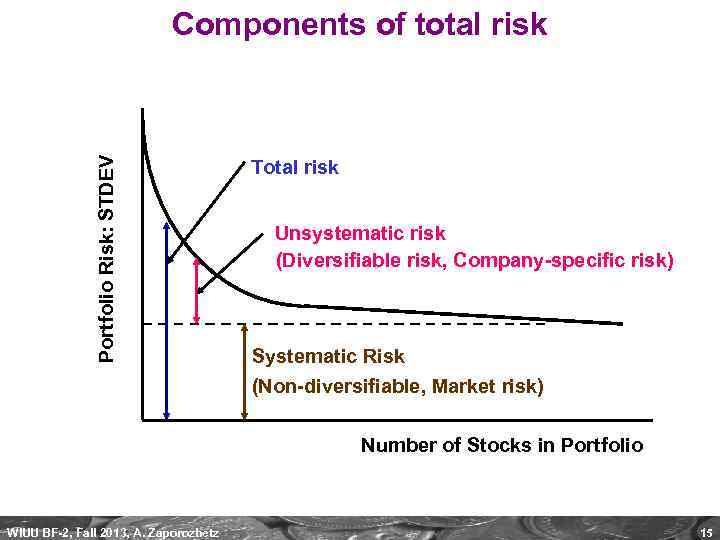 Components of total risk

Portfolio Risk: STDEV

Total risk

Unsystematic risk
(Diversifiable risk, Company-specific risk)

Systematic Risk
(Non-diversifiable, Market risk)

Number of Stocks in Portfolio

WIUU BF-2, Fall 2013, A. Zaporozhetz

15